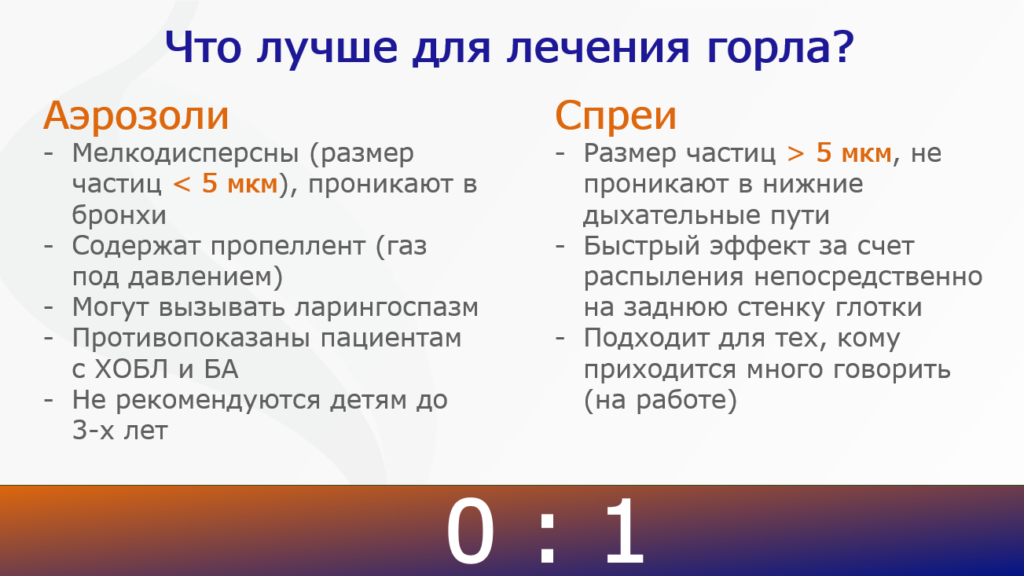 Что лучше для лечения горла?

Аэрозоли

- Мелкодисперсны (размер частиц < 5 мкм), проникают в бронхи
- Содержат пропеллент (газ под давлением)
- Могут вызывать ларингоспазм
- Противопоказаны пациентам с ХОБЛ и БА
- Не рекомендуются детям до 3-х лет

Спреи

- Размер частиц > 5 мкм, не проникают в нижние дыхательные пути
- Быстрый эффект за счет распыления непосредственно на заднюю стенку глотки
- Подходит для тех, кому приходится много говорить (на работе)

0 : 1